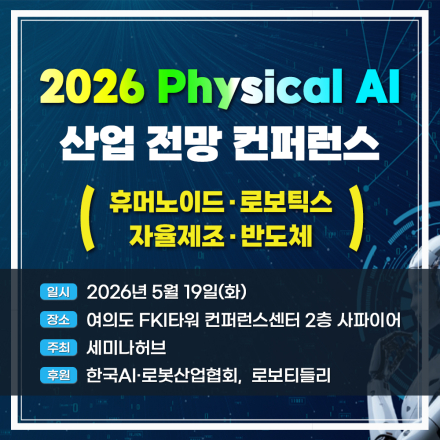 2026 Physical AI
산업 전망 컨퍼런스

( 휴머노이드 · 로보틱스
자율제조 · 반도체 )

일시 2026년 5월 19일(화)
장소 여의도 FKI타워 컨퍼런스센터 2층 사파이어
주최 세미나허브
후원 한국AI·로봇산업협회, 로보티들리